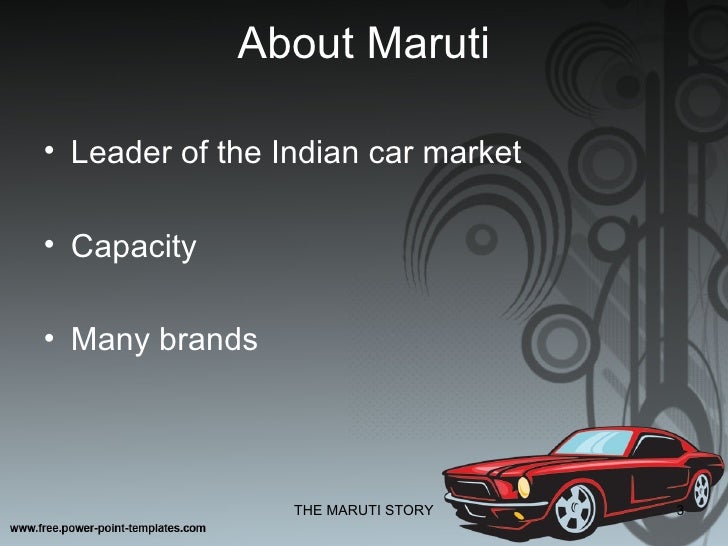 About Maruti

• Leader of the Indian car market

• Capacity

• Many brands

THE MARUTI STORY

3

www.free.power-point-templates.com